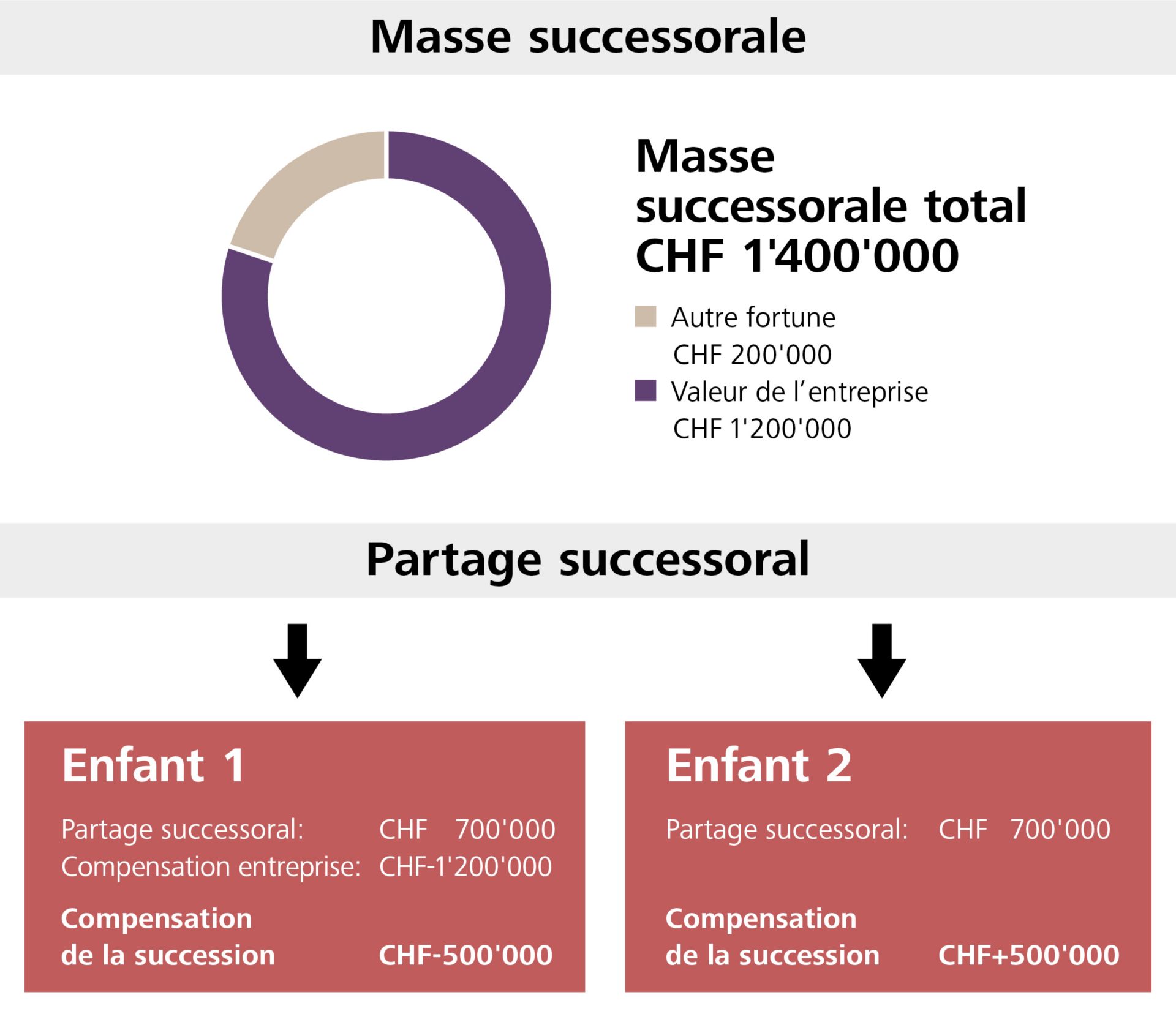 Masse successorale

Masse successorale total CHF 1'400'000

Autre fortune CHF 200'000

Valeur de l’entreprise CHF 1'200'000

Partage successoral

Enfant 1

Partage successoral: CHF 700'000
Compensation entreprise: CHF-1'200'000

Compensation de la succession CHF-500'000

Enfant 2

Partage successoral: CHF 700'000

Compensation de la succession CHF+500'000